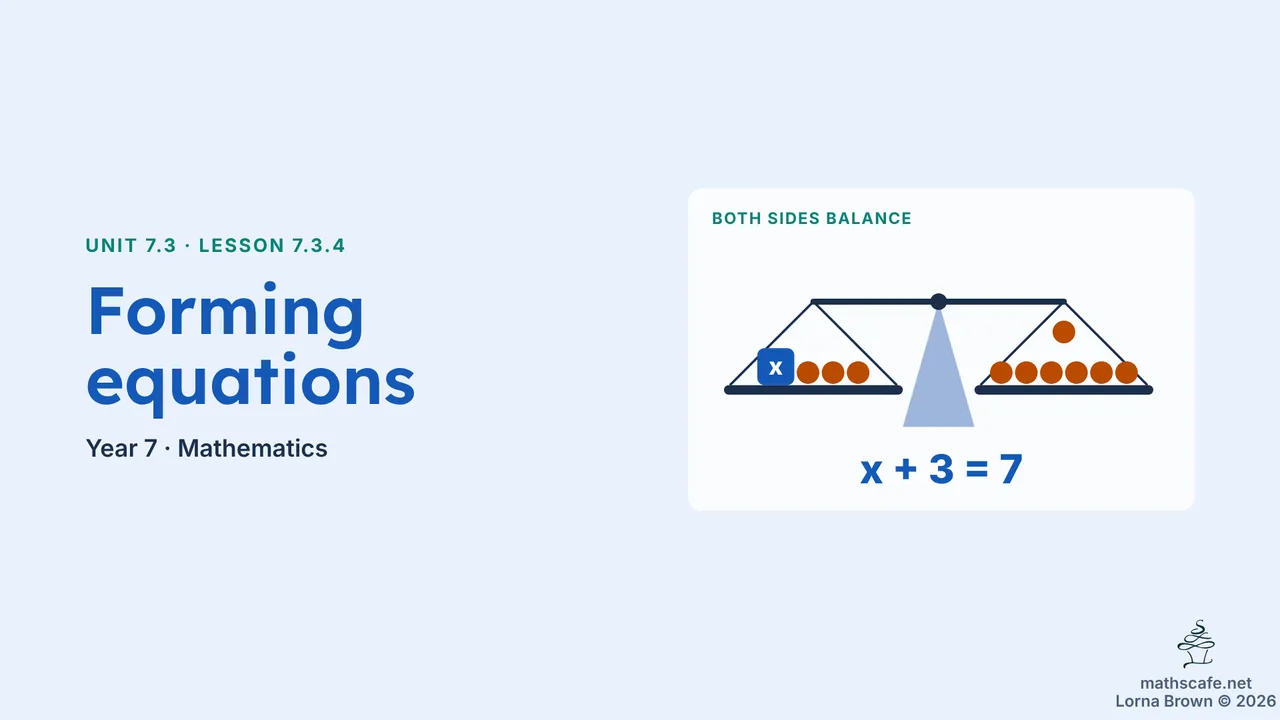 UNIT 7.3 · LESSON 7.3.4

Forming equations

Year 7 · Mathematics

BOTH SIDES BALANCE

x

$x + 3 = 7$

mathscafe.net
Lorna Brown © 2026